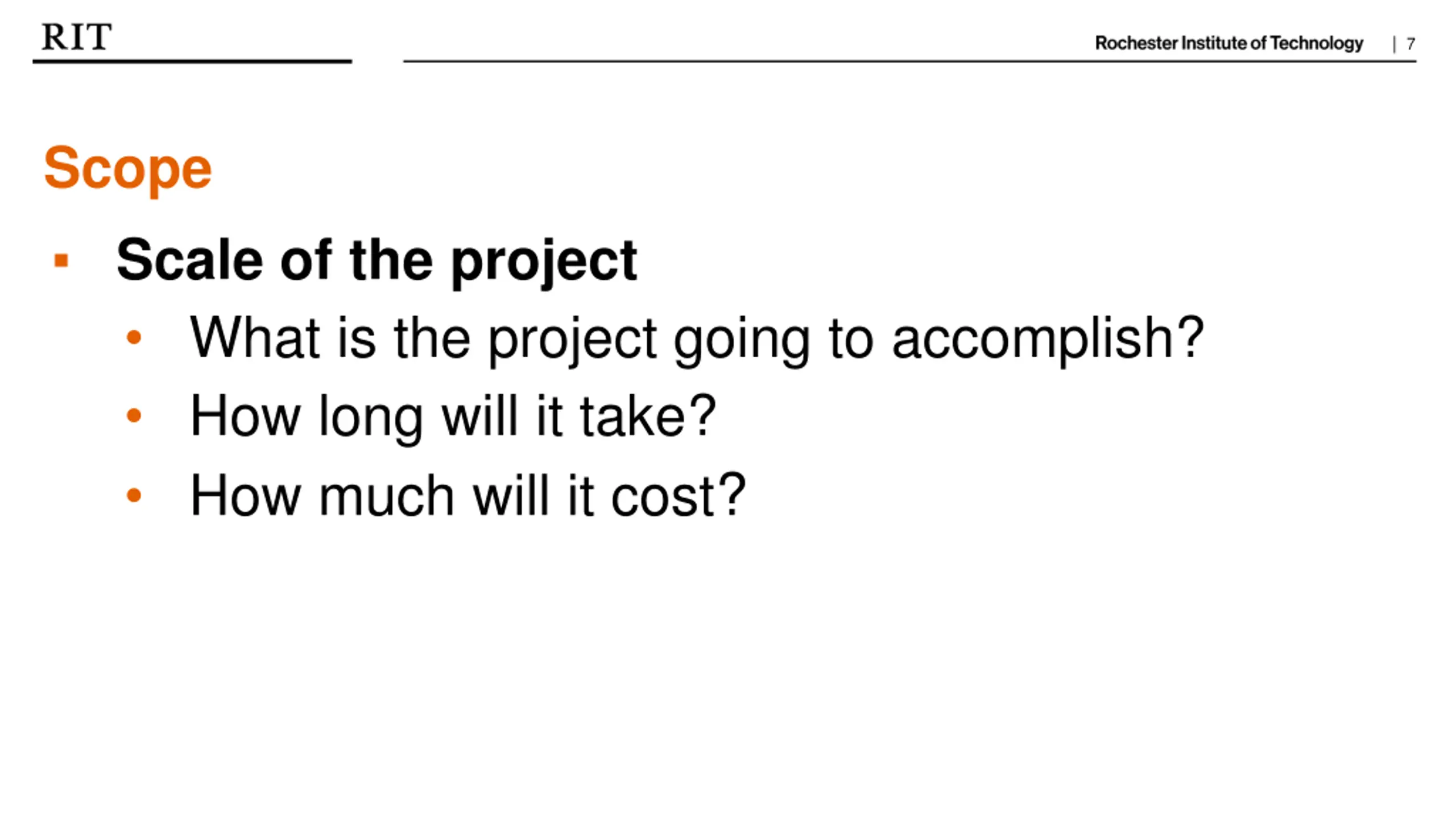 RIT

Rochester Institute of Technology | 7

Scope

▪ Scale of the project
• What is the project going to accomplish?
• How long will it take?
• How much will it cost?